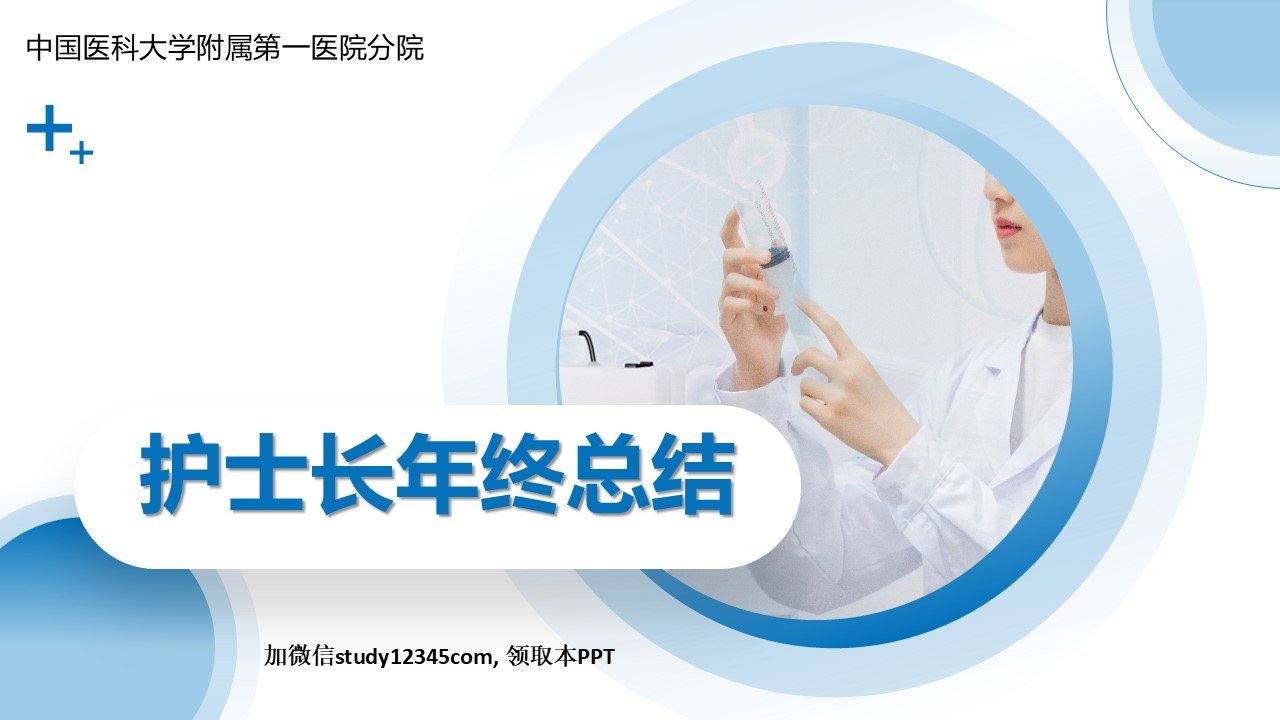 中国医科大学附属第一医院分院

护士长年终总结

加微信study12345com, 领取本PPT